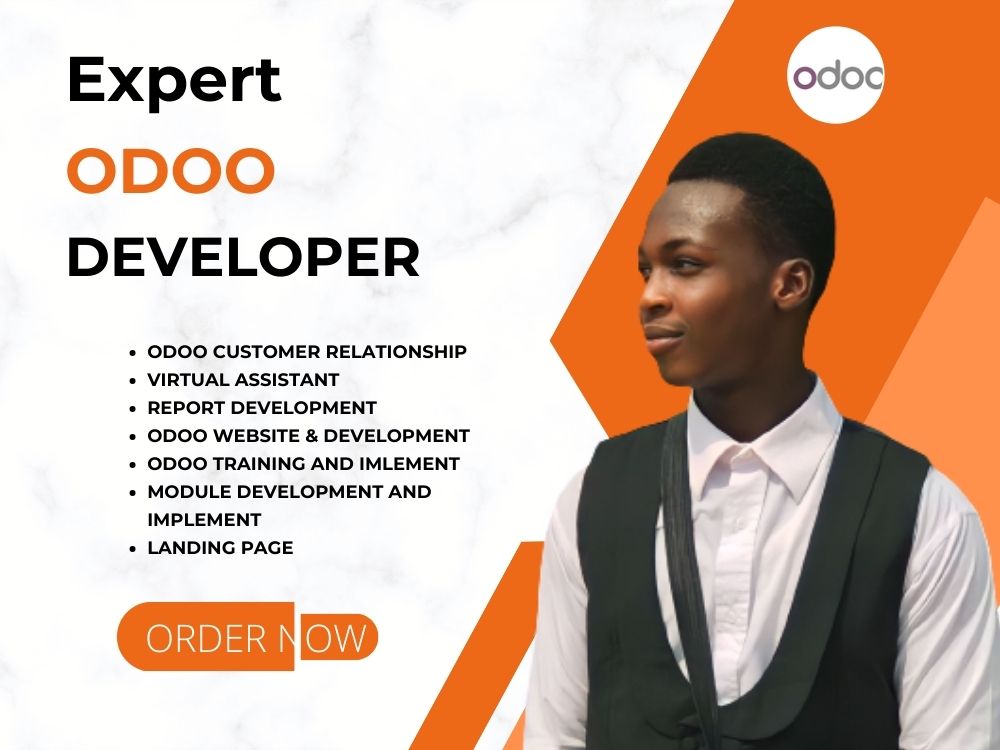 Expert
ODOO
DEVELOPER

odoo

- ODOO CUSTOMER RELATIONSHIP
- VIRTUAL ASSISTANT
- REPORT DEVELOPMENT
- ODOO WEBSITE & DEVELOPMENT
- ODOO TRAINING AND IMLEMENT
- MODULE DEVELOPMENT AND IMPLEMENT
- LANDING PAGE

ORDER NOW